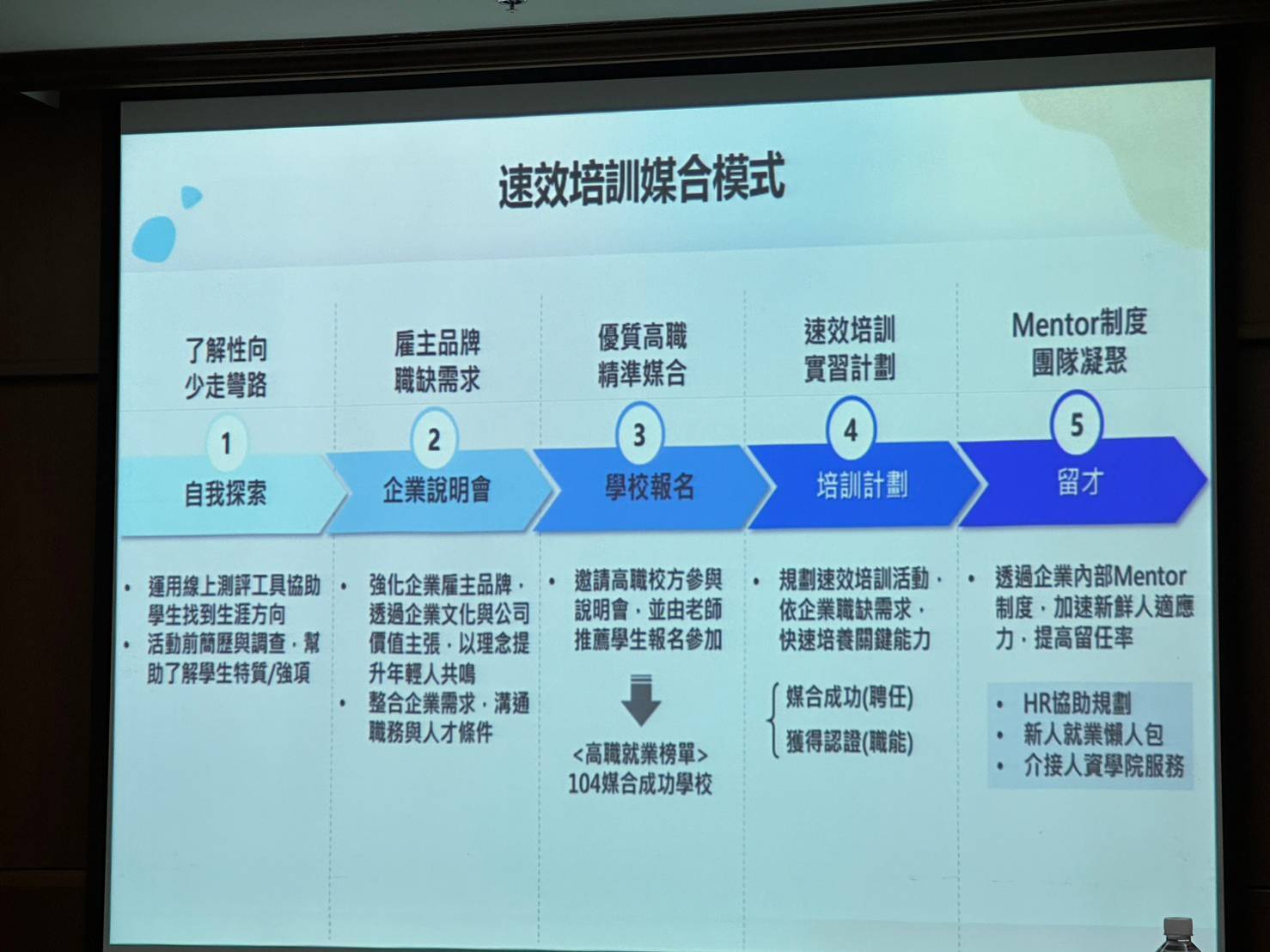 速效培訓媒合模式

了解性向
少走彎路

1

自我探索

• 運用線上測評工具協助學生找到生涯方向
• 活動前簡歷與調查，幫助了解學生特質/強項

雇主品牌
職缺需求

2

企業說明會

• 強化企業雇主品牌，透過企業文化與公司價值主張，以理念提升年輕人共鳴
• 整合企業需求，溝通職務與人才條件

優質高職
精準媒合

3

學校報名

• 邀請高職校方參與說明會，並由老師推薦學生報名參加

<高職就業榜單>
104媒合成功學校

速效培訓
實習計劃

4

培訓計劃

• 規劃速效培訓活動，依企業職缺需求，快速培養關鍵能力

媒合成功(聘任)
獲得認證(職能)

Mentor制度
團隊凝聚

5

留才

• 透過企業內部Mentor制度，加速新鮮人適應力，提高留任率

• HR協助規劃
• 新人就業懶人包
• 介接人資學院服務